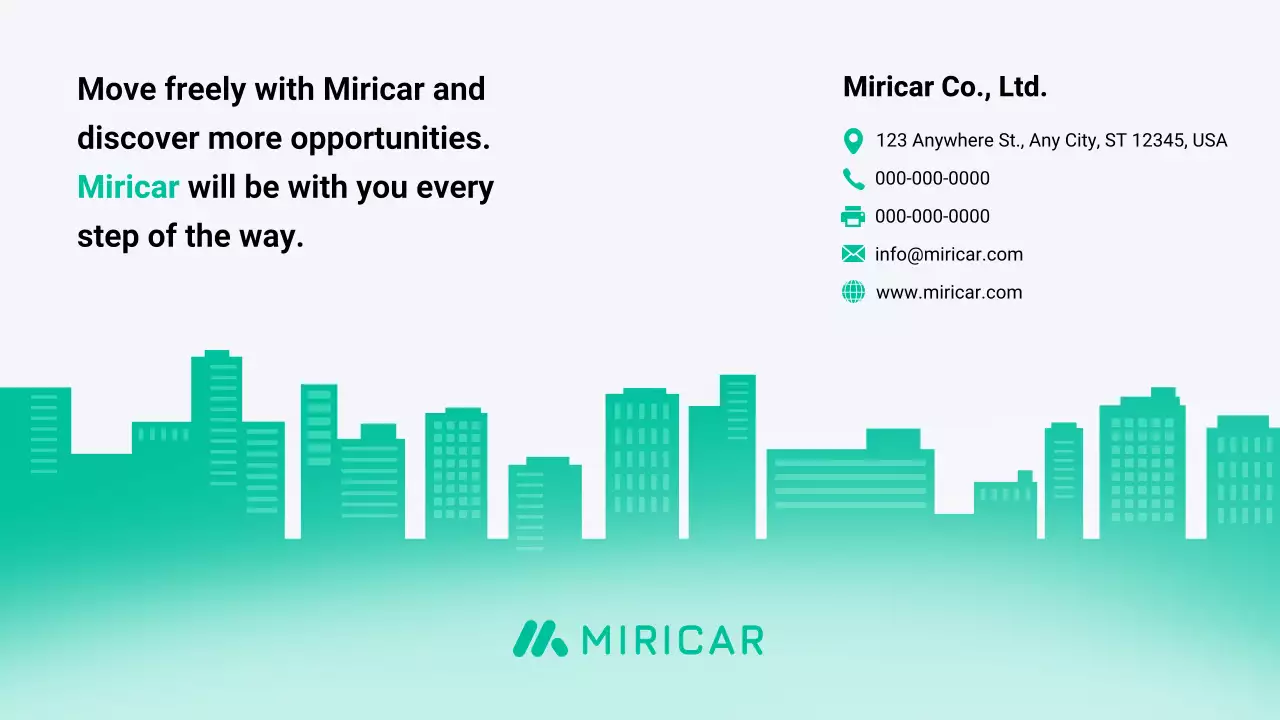 Move freely with Miricar and discover more opportunities. Miricar will be with you every step of the way.

Miricar Co., Ltd.

123 Anywhere St., Any City, ST 12345, USA

000-000-0000

000-000-0000

info@miricar.com

www.miricar.com

MIRICAR